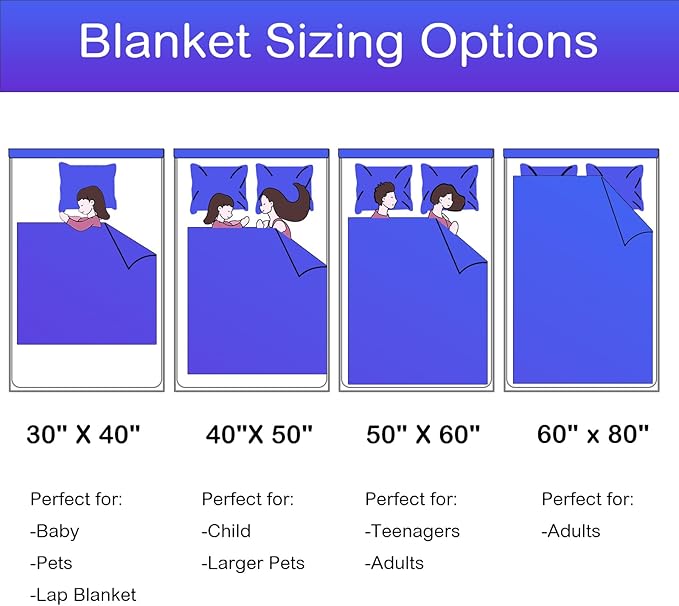 Blanket Sizing Options

30" X 40"

Perfect for:
-Baby
-Pets
-Lap Blanket

40"X 50"

Perfect for:
-Child
-Larger Pets

50" X 60"

Perfect for:
-Teenagers
-Adults

60" x 80"

Perfect for:
-Adults